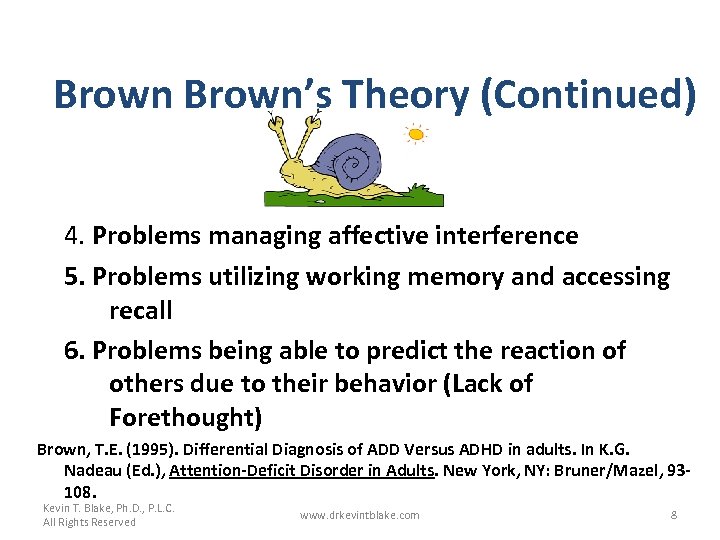 Brown Brown's Theory (Continued)

4. Problems managing affective interference

5. Problems utilizing working memory and accessing recall

6. Problems being able to predict the reaction of others due to their behavior (Lack of Forethought)

Brown, T.E. (1995). Differential Diagnosis of ADD Versus ADHD in adults. In K.G. Nadeau (Ed.), Attention-Deficit Disorder in Adults. New York, NY: Bruner/Mazel, 93-108.

Kevin T. Blake, Ph.D., P.L.C.
All Rights Reserved

www.drkevintblake.com

8